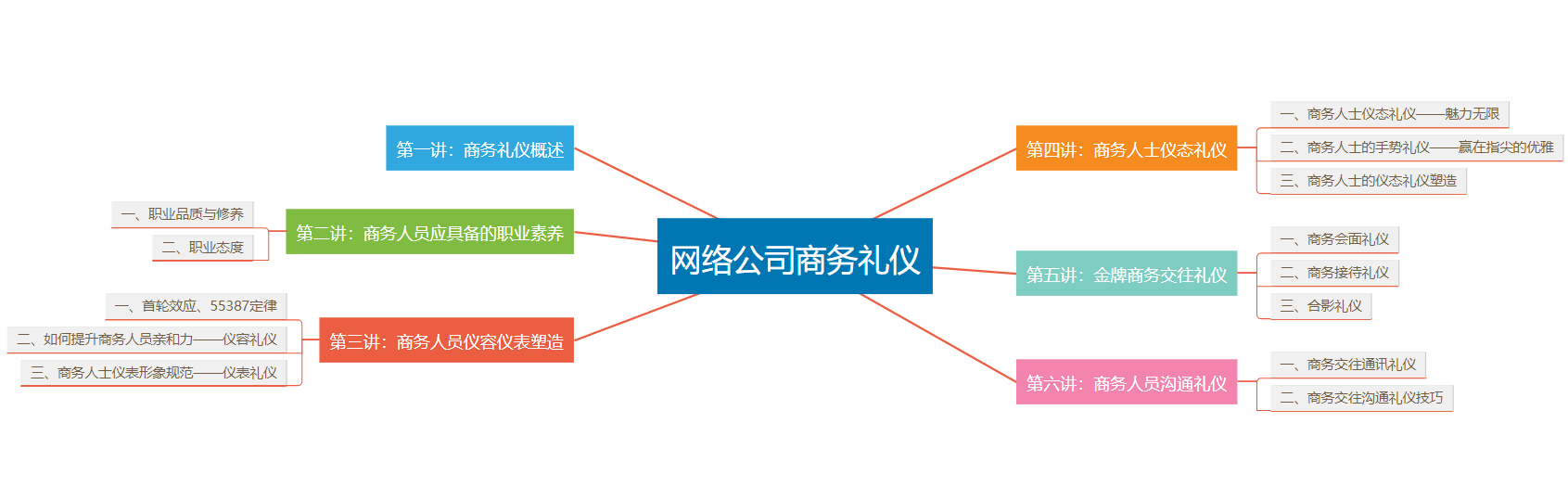 网络公司商务礼仪

第一讲：商务礼仪概述

第二讲：商务人员应具备的职业素养
一、职业品质与修养
二、职业态度

第三讲：商务人员仪容仪表塑造
一、首轮效应、55387定律
二、如何提升商务人员亲和力——仪容礼仪
三、商务人士仪表形象规范——仪表礼仪

第四讲：商务人士仪态礼仪
一、商务人士仪态礼仪——魅力无限
二、商务人士的手势礼仪——赢在指尖的优雅
三、商务人士的仪态礼仪塑造

第五讲：金牌商务交往礼仪
一、商务会面礼仪
二、商务接待礼仪
三、合影礼仪

第六讲：商务人员沟通礼仪
一、商务交往通讯礼仪
二、商务交往沟通礼仪技巧